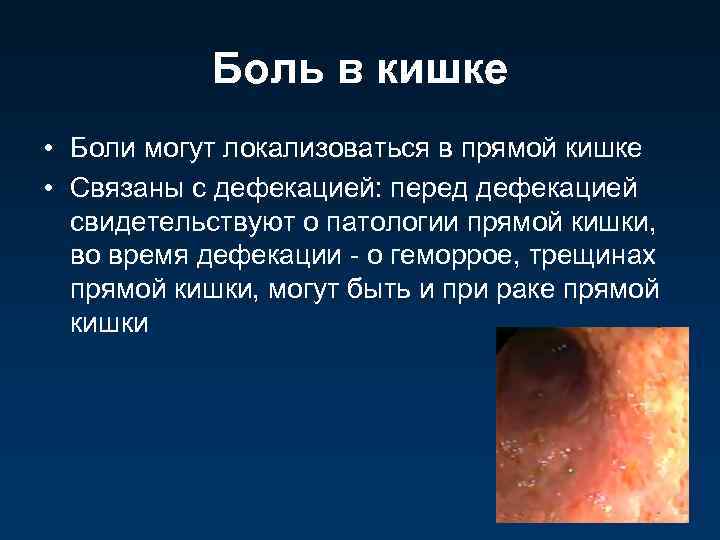 Боль в кишке

• Боли могут локализоваться в прямой кишке
• Связаны с дефекацией: перед дефекацией свидетельствуют о патологии прямой кишки, во время дефекации - о геморрое, трещинах прямой кишки, могут быть и при раке прямой кишки